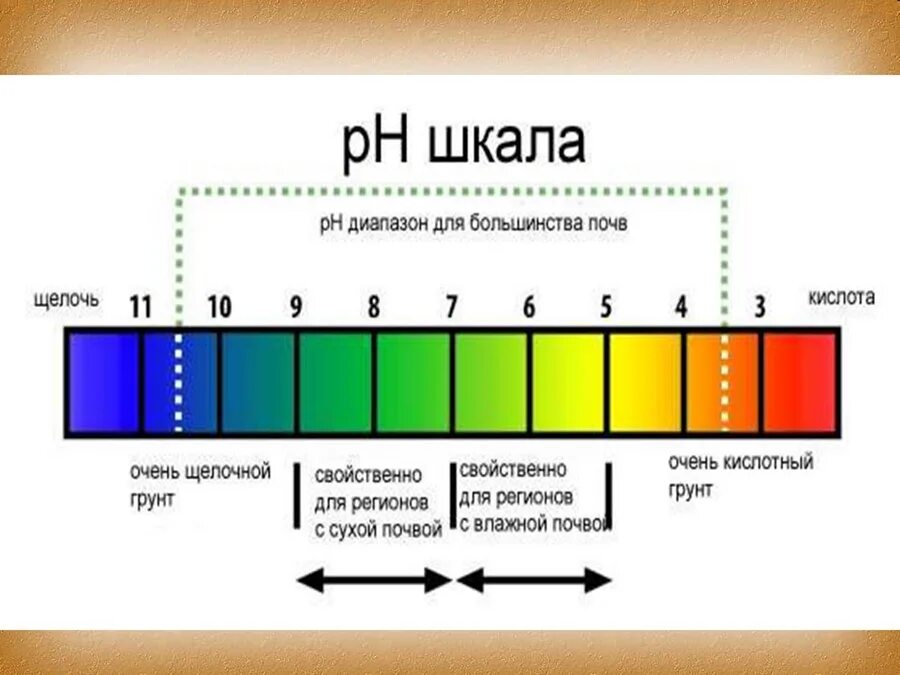 pH шкала

pH диапазон для большинства почв

щелочь 11 10 9 8 7 6 5 4 3 кислота

очень щелочной грунт

свойственно для регионов с сухой почвой

свойственно для регионов с влажной почвой

очень кислотный грунт